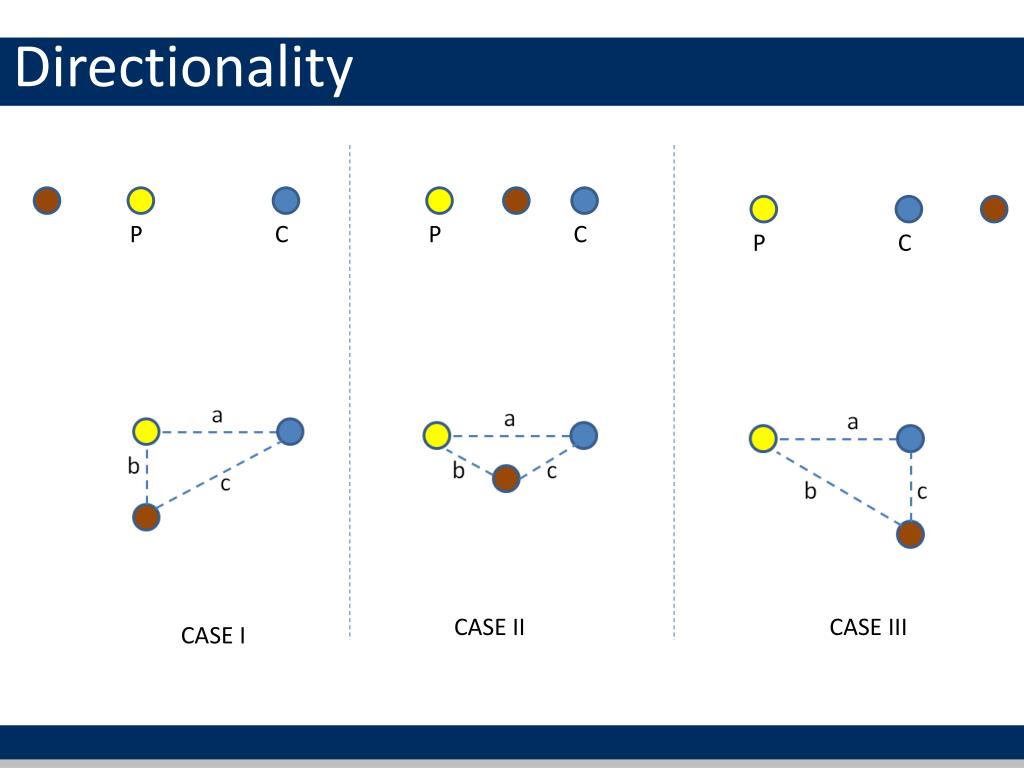 Directionality

P C

a
b
c

CASE I

P C

a
b c

CASE II

P C

a
b
c

CASE III